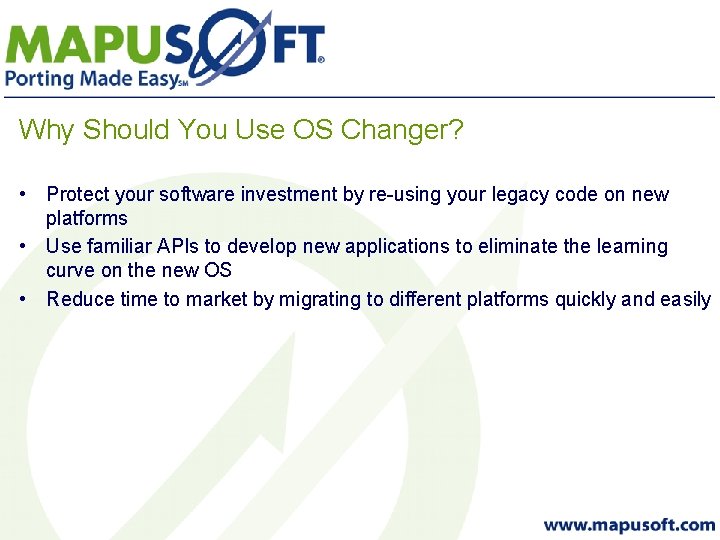 MAPUSOFT®
Porting Made Easy℠

Why Should You Use OS Changer?

• Protect your software investment by re-using your legacy code on new platforms
• Use familiar APIs to develop new applications to eliminate the learning curve on the new OS
• Reduce time to market by migrating to different platforms quickly and easily

www.mapusoft.com